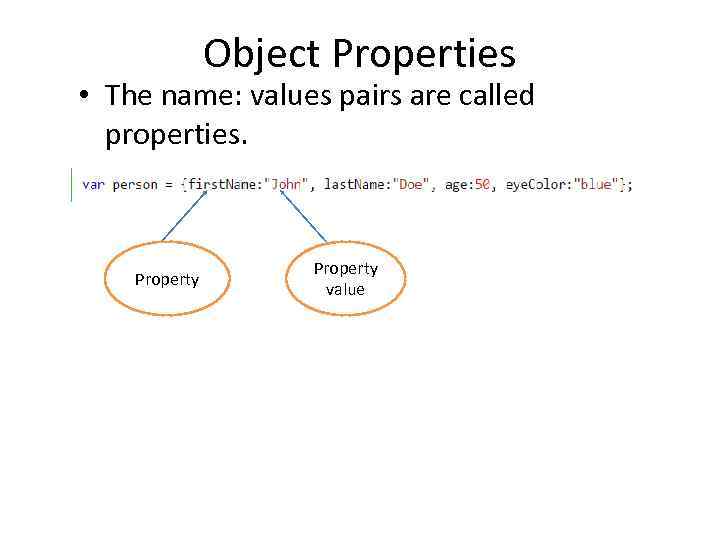 Object Properties

• The name: values pairs are called properties.

var person = {firstName:"John", lastName:"Doe", age:50, eyeColor:"blue"};

Property

Property value